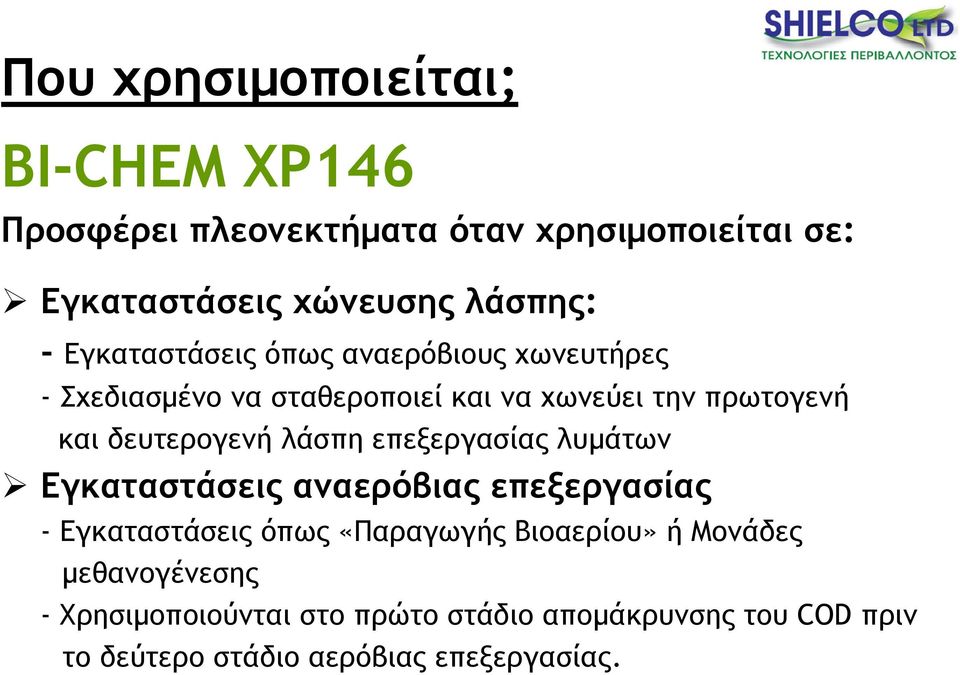 SHIELCO LTD
ΤΕΧΝΟΛΟΓΙΕΣ ΠΕΡΙΒΑΛΛΟΝΤΟΣ

Που χρησιμοποιείται;

BI-CHEM XP146

Προσφέρει πλεονεκτήματα όταν χρησιμοποιείται σε:

➢ Εγκαταστάσεις χώνευσης λάσπης:

- Εγκαταστάσεις όπως αναερόβιους χωνευτήρες

- Σχεδιασμένο να σταθεροποιεί και να χωνεύει την πρωτογενή και δευτερογενή λάσπη επεξεργασίας λυμάτων

➢ Εγκαταστάσεις αναερόβιας επεξεργασίας

- Εγκαταστάσεις όπως «Παραγωγής Βιοαερίου» ή Μονάδες μεθανογένεσης

- Χρησιμοποιούνται στο πρώτο στάδιο απομάκρυνσης του COD πριν το δεύτερο στάδιο αερόβιας επεξεργασίας.